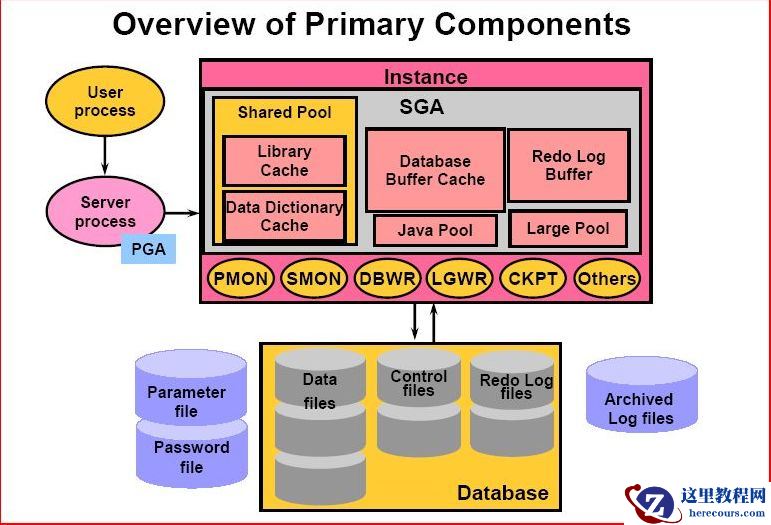 Overview of Primary Components

User process

Server process

PGA

Instance

SGA

Shared Pool

Library Cache

Data Dictionary Cache

Database Buffer Cache

Redo Log Buffer

Java Pool

Large Pool

PMON SMON DBWR LGWR CKPT Others

Parameter file

Password file

Data files

Control files

Redo Log files

Database

Archived Log files

这里教程网
herecours.com